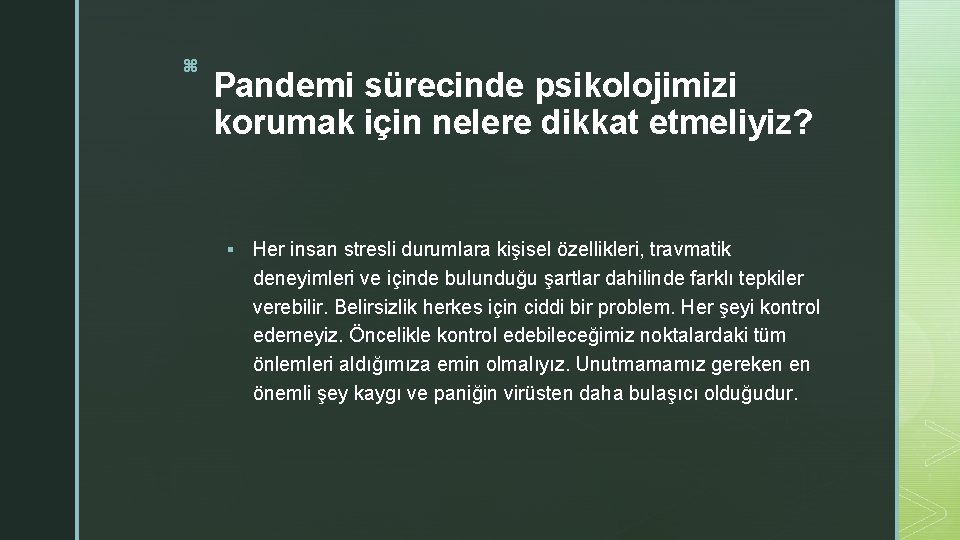 z

Pandemi sürecinde psikolojimizi korumak için nelere dikkat etmeliyiz?

▪ Her insan stresli durumlara kişisel özellikleri, travmatik deneyimleri ve içinde bulunduğu şartlar dahilinde farklı tepkiler verebilir. Belirsizlik herkes için ciddi bir problem. Her şeyi kontrol edemeyiz. Öncelikle kontrol edebileceğimiz noktalardaki tüm önlemleri aldığımıza emin olmalıyız. Unutmamamız gereken en önemli şey kaygı ve paniğin virüsten daha bulaşıcı olduğudur.